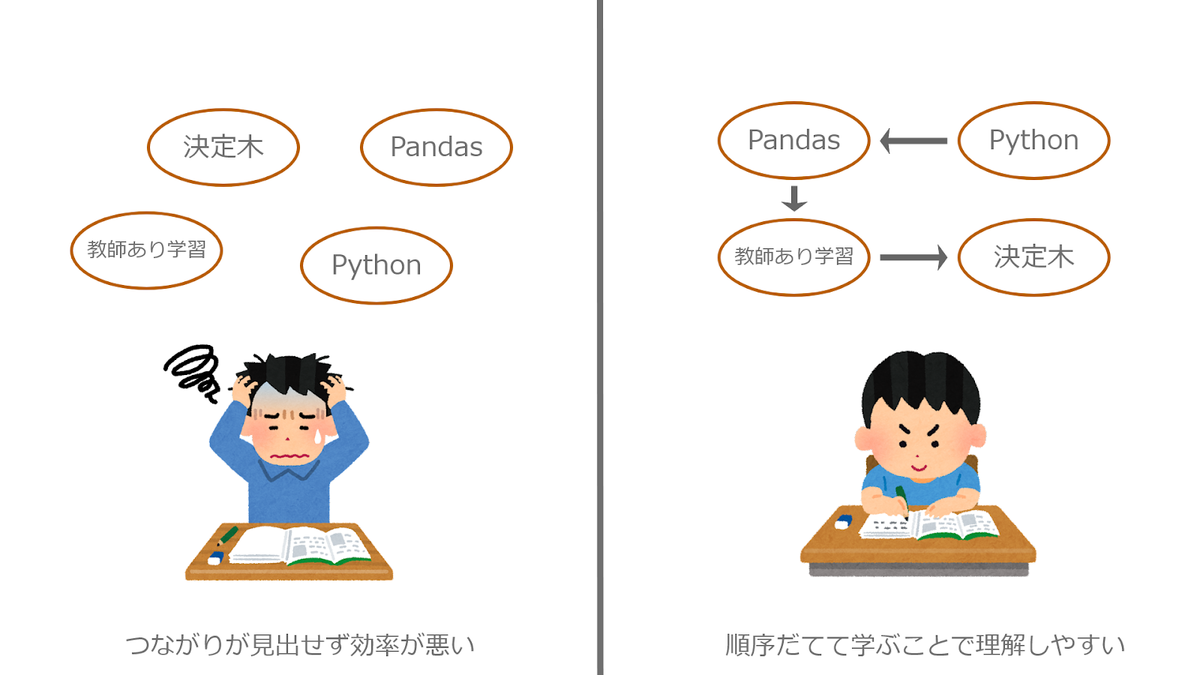 決定木

Pandas

教師あり学習

Python

つながりが見出せず効率が悪い

Pandas

Python

教師あり学習

決定木

順序だてて学ぶことで理解しやすい